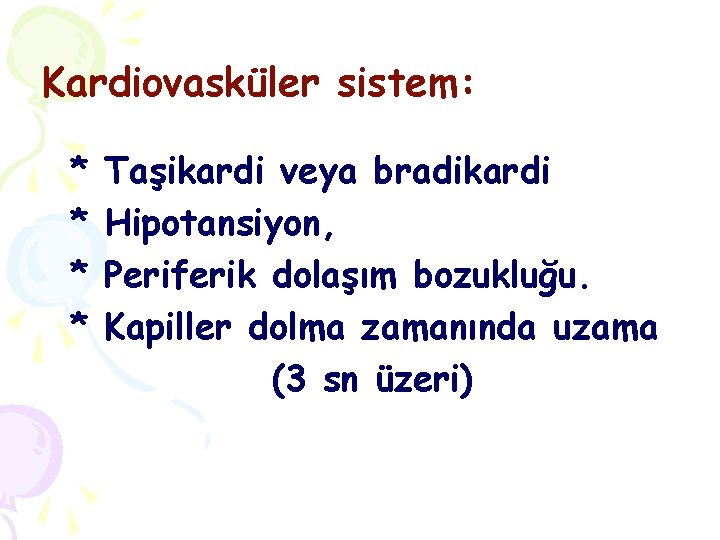 Kardiovasküler sistem:

* Taşikardi veya bradikardi
* Hipotansiyon,
* Periferik dolaşım bozukluğu.
* Kapiller dolma zamanında uzama (3 sn üzeri)